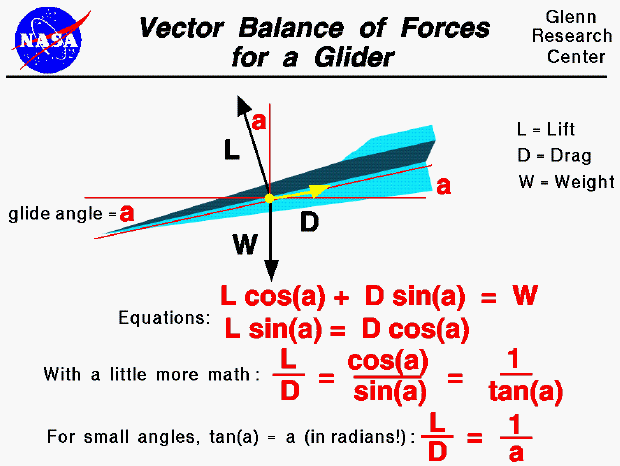 NASA

Vector Balance of Forces for a Glider

Glenn Research Center

L = Lift
D = Drag
W = Weight

a

L

a

glide angle = a

D

W

Equations: $L \cos(a) + D \sin(a) = W$
$L \sin(a) = D \cos(a)$

With a little more math : $\frac{L}{D} = \frac{\cos(a)}{\sin(a)} = \frac{1}{\tan(a)}$

For small angles, tan(a) = a (in radians!) : $\frac{L}{D} = \frac{1}{a}$